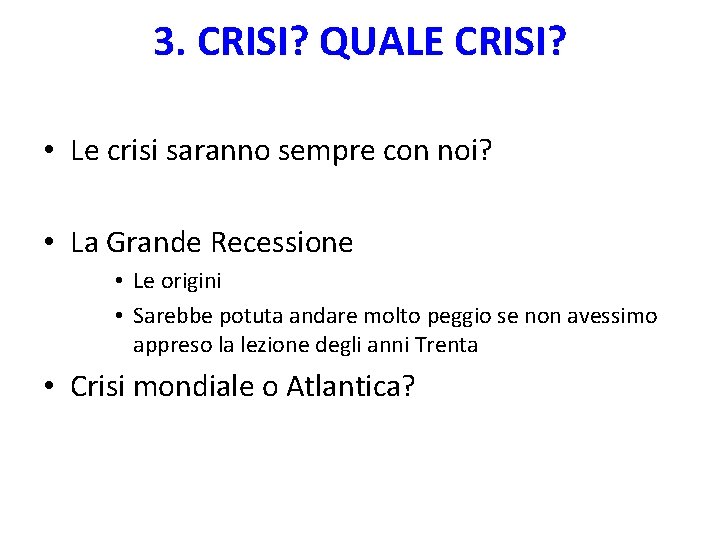 3. CRISI? QUALE CRISI?

• Le crisi saranno sempre con noi?

• La Grande Recessione
  • Le origini
  • Sarebbe potuta andare molto peggio se non avessimo appreso la lezione degli anni Trenta

• Crisi mondiale o Atlantica?